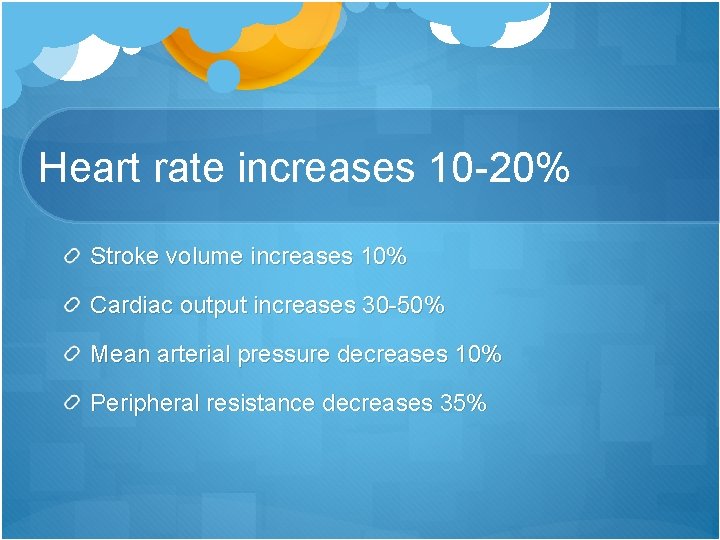 Heart rate increases 10-20%

Stroke volume increases 10%

Cardiac output increases 30-50%

Mean arterial pressure decreases 10%

Peripheral resistance decreases 35%